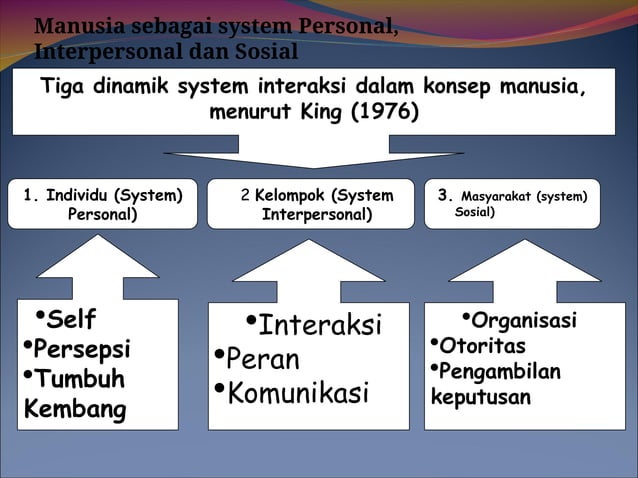 Manusia sebagai system Personal, Interpersonal dan Sosial

Tiga dinamik system interaksi dalam konsep manusia, menurut King (1976)

1. Individu (System) Personal)

2 Kelompok (System Interpersonal)

3. Masyarakat (system) Sosial)

•Self
•Persepsi
•Tumbuh Kembang

•Interaksi
•Peran
•Komunikasi

•Organisasi
•Otoritas
•Pengambilan keputusan